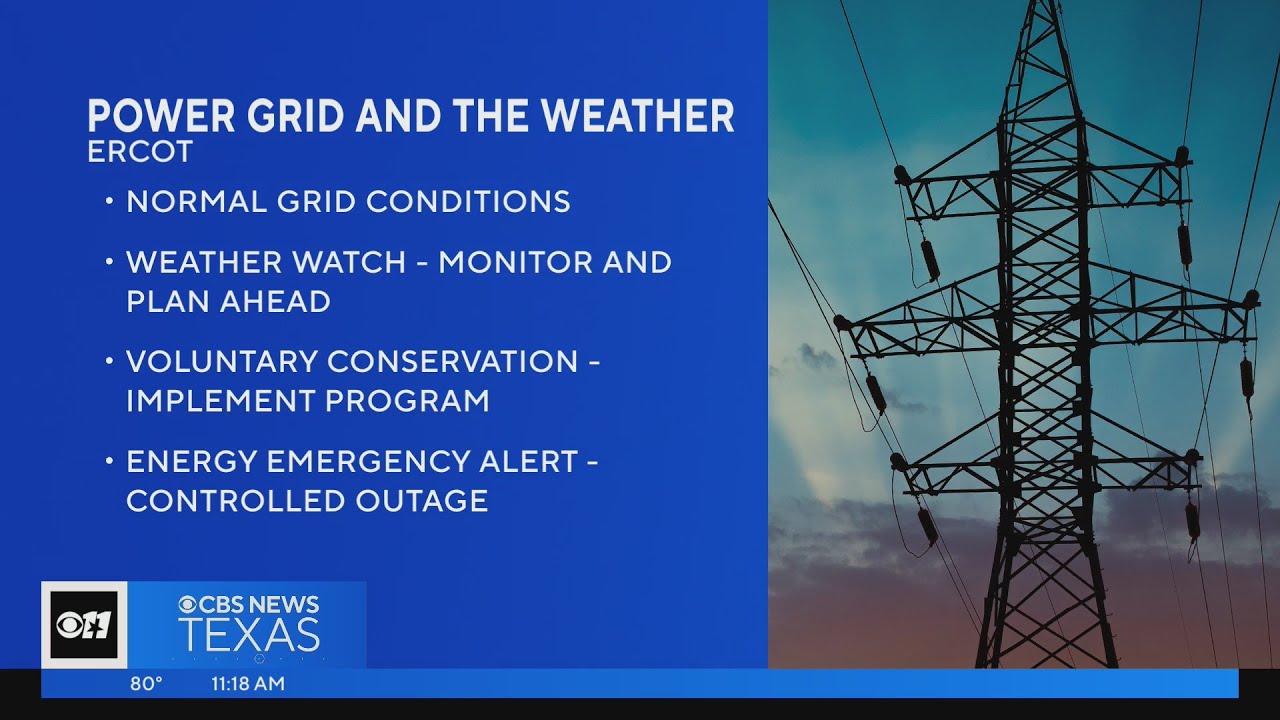 POWER GRID AND THE WEATHER
ERCOT

• NORMAL GRID CONDITIONS

• WEATHER WATCH - MONITOR AND PLAN AHEAD

• VOLUNTARY CONSERVATION - IMPLEMENT PROGRAM

• ENERGY EMERGENCY ALERT - CONTROLLED OUTAGE

CBS NEWS TEXAS

80° 11:18 AM